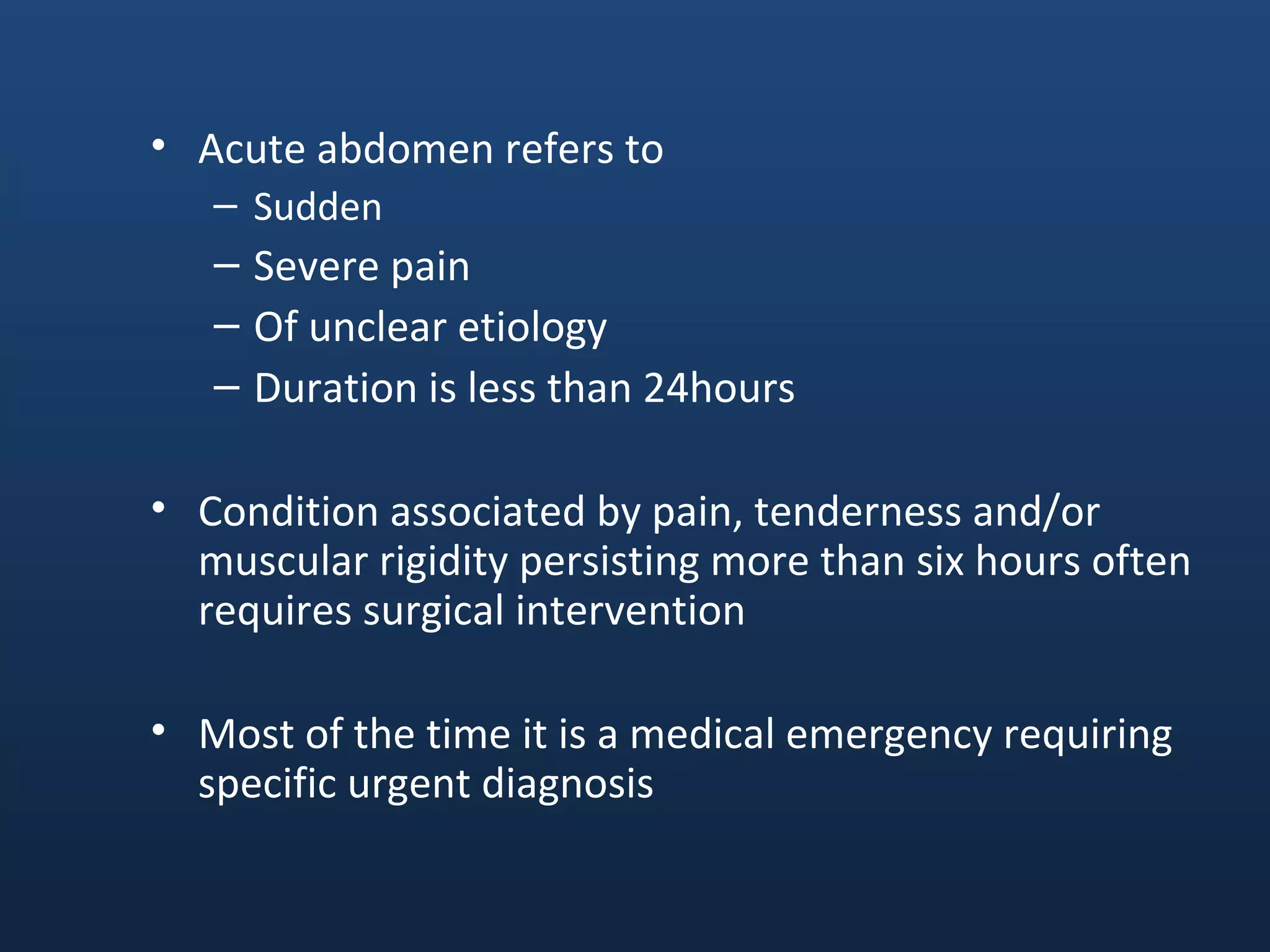 • Acute abdomen refers to
– Sudden
– Severe pain
– Of unclear etiology
– Duration is less than 24hours

• Condition associated by pain, tenderness and/or muscular rigidity persisting more than six hours often requires surgical intervention

• Most of the time it is a medical emergency requiring specific urgent diagnosis